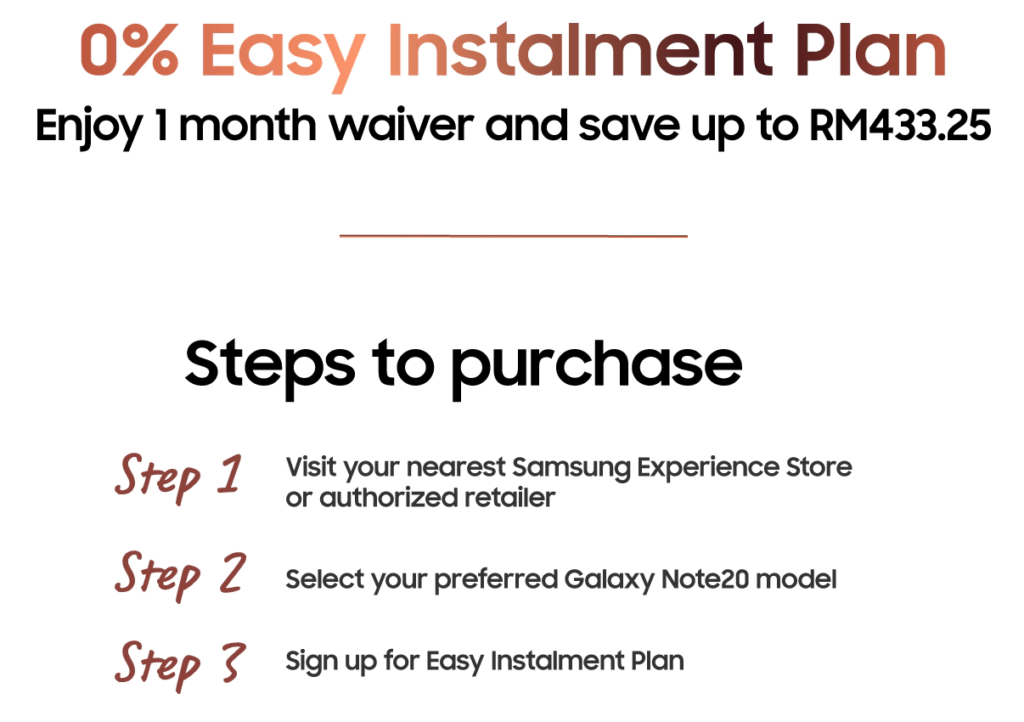 0% Easy Instalment Plan
Enjoy 1 month waiver and save up to RM433.25

Steps to purchase

Step 1 Visit your nearest Samsung Experience Store or authorized retailer

Step 2 Select your preferred Galaxy Note20 model

Step 3 Sign up for Easy Instalment Plan